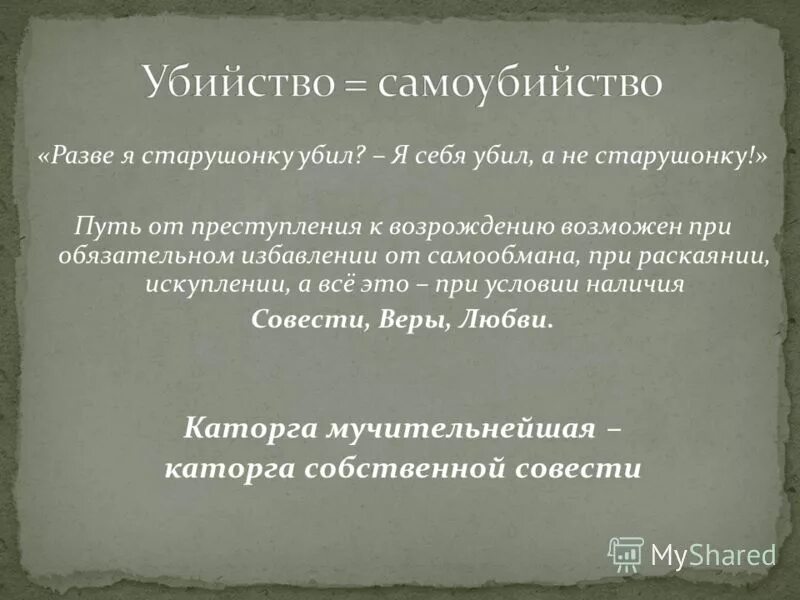 Убийство = самоубийство

«Разве я старушонку убил? – Я себя убил, а не старушонку!»

Путь от преступления к возрождению возможен при обязательном избавлении от самообмана, при раскаянии, искуплении, а всё это – при условии наличия

Совести, Веры, Любви.

Каторга мучительнейшая – каторга собственной совести

MyShared